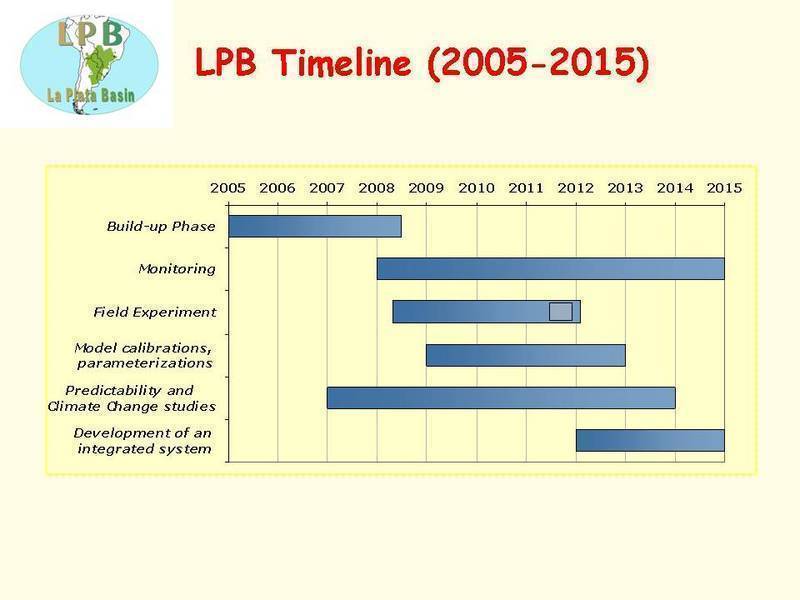 LPB
La Plata Basin

LPB Timeline (2005-2015)

2005 2006 2007 2008 2009 2010 2011 2012 2013 2014 2015

Build-up Phase

Monitoring

Field Experiment

Model calibrations, parameterizations

Predictability and Climate Change studies

Development of an integrated system